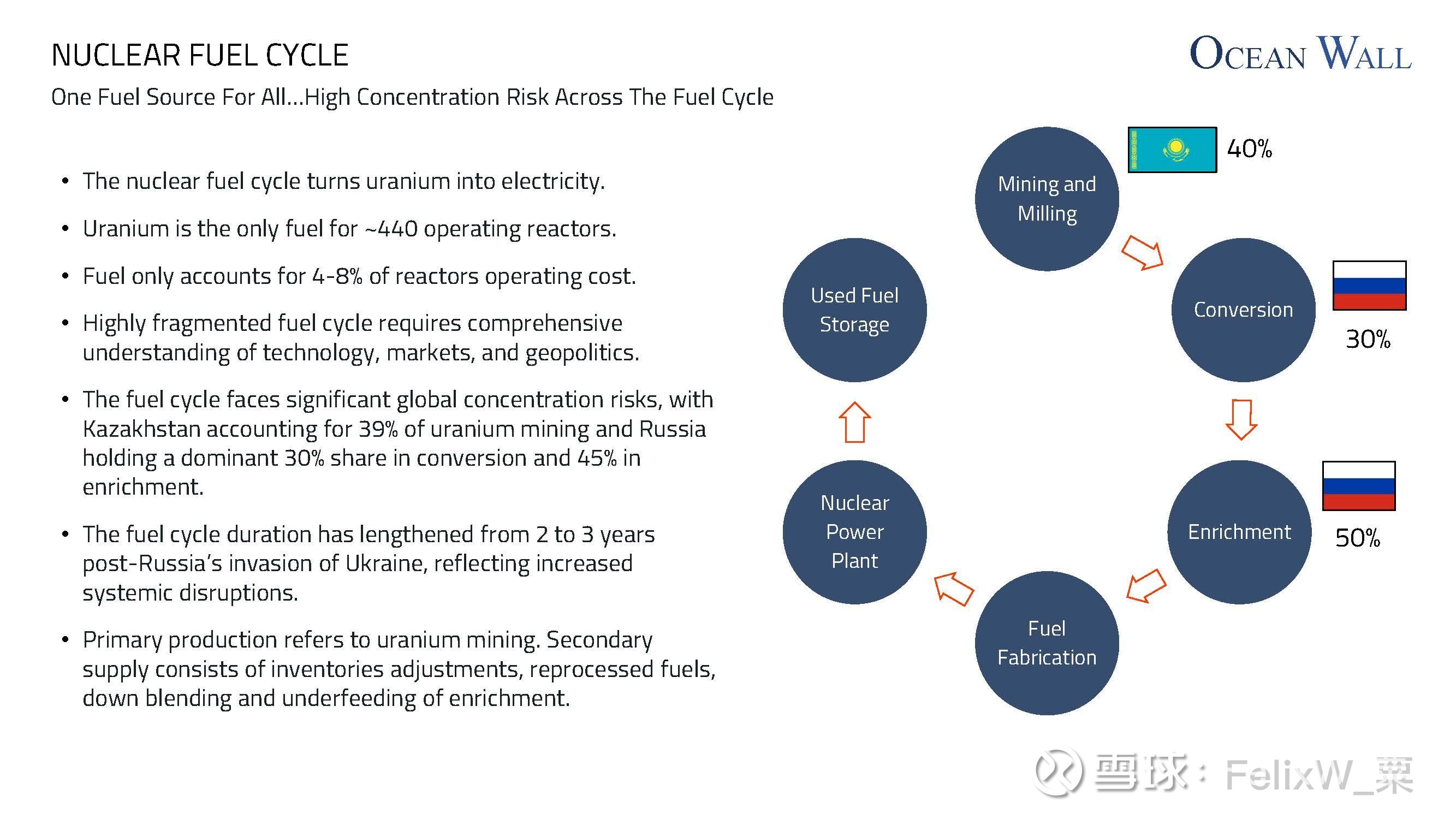 NUCLEAR FUEL CYCLE

OCEAN WALL

One Fuel Source For All…High Concentration Risk Across The Fuel Cycle

• The nuclear fuel cycle turns uranium into electricity.

• Uranium is the only fuel for ~440 operating reactors.

• Fuel only accounts for 4-8% of reactors operating cost.

• Highly fragmented fuel cycle requires comprehensive understanding of technology, markets, and geopolitics.

• The fuel cycle faces significant global concentration risks, with Kazakhstan accounting for 39% of uranium mining and Russia holding a dominant 30% share in conversion and 45% in enrichment.

• The fuel cycle duration has lengthened from 2 to 3 years post-Russia's invasion of Ukraine, reflecting increased systemic disruptions.

• Primary production refers to uranium mining. Secondary supply consists of inventories adjustments, reprocessed fuels, down blending and underfeeding of enrichment.

Mining and Milling

40%

Conversion

30%

Enrichment

50%

Fuel Fabrication

Nuclear Power Plant

Used Fuel Storage

雪球：FelixW_菜